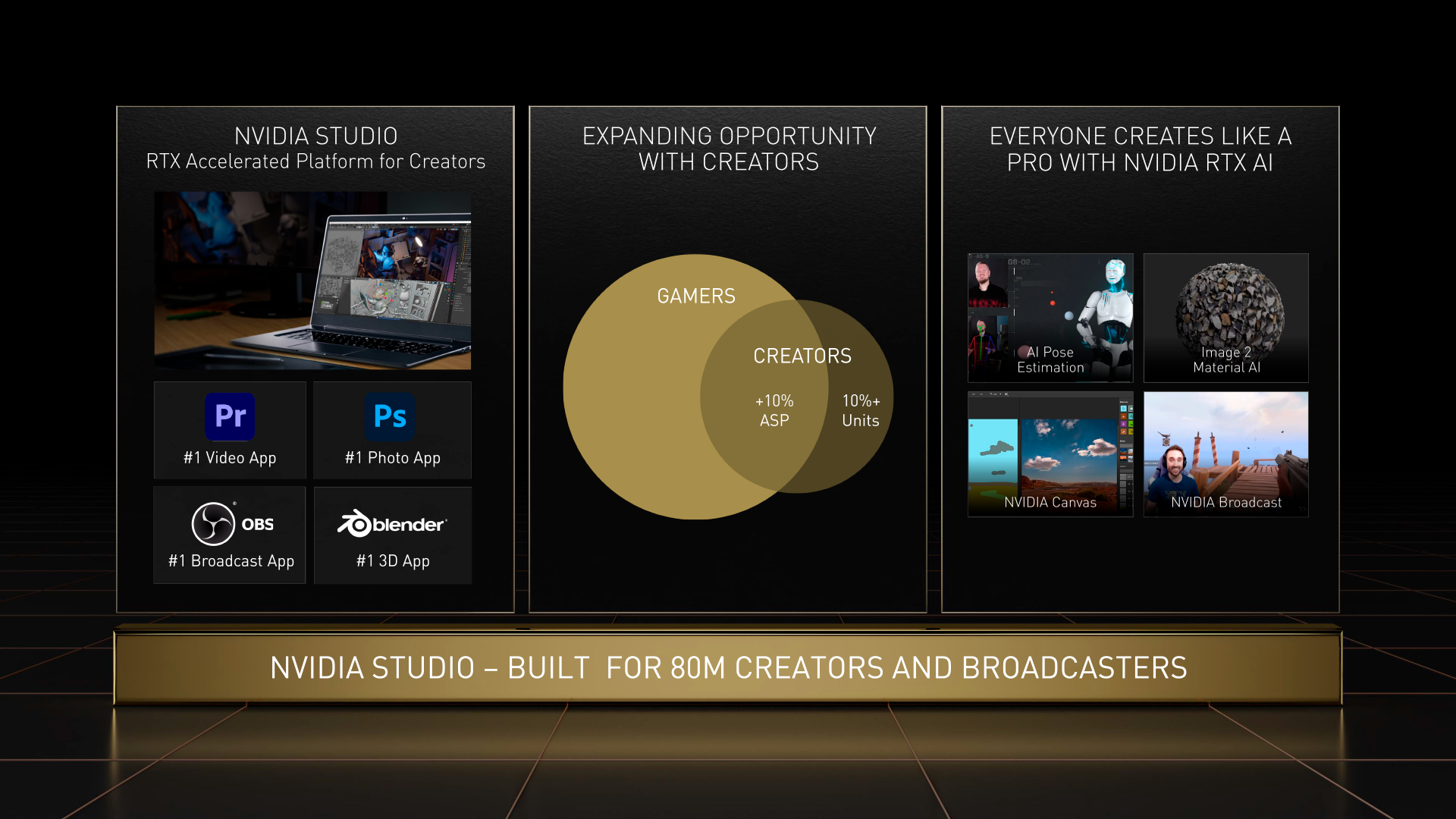 NVIDIA STUDIO
RTX Accelerated Platform for Creators

Pr
#1 Video App

Ps
#1 Photo App

OBS
#1 Broadcast App

blender
#1 3D App

EXPANDING OPPORTUNITY WITH CREATORS

GAMERS

CREATORS

+10%
ASP

10%+
Units

EVERYONE CREATES LIKE A PRO WITH NVIDIA RTX AI

AI Pose Estimation

Image 2 Material AI

NVIDIA Canvas

NVIDIA Broadcast

NVIDIA STUDIO – BUILT FOR 80M CREATORS AND BROADCASTERS